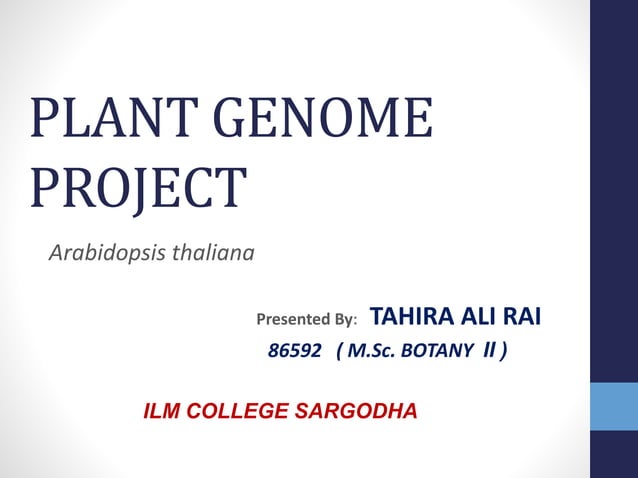 PLANT GENOME PROJECT

Arabidopsis thaliana

Presented By: TAHIRA ALI RAI

86592 ( M.Sc. BOTANY II )

ILM COLLEGE SARGODHA